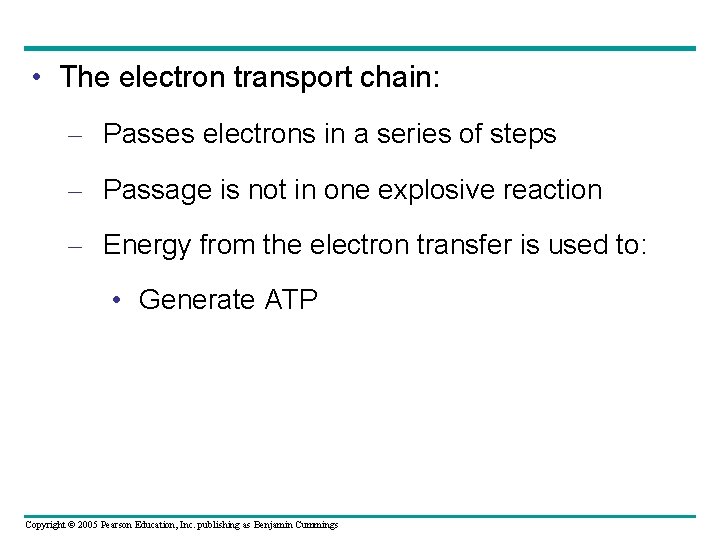 • The electron transport chain:

– Passes electrons in a series of steps

– Passage is not in one explosive reaction

– Energy from the electron transfer is used to:

• Generate ATP

Copyright © 2005 Pearson Education, Inc. publishing as Benjamin Cummings